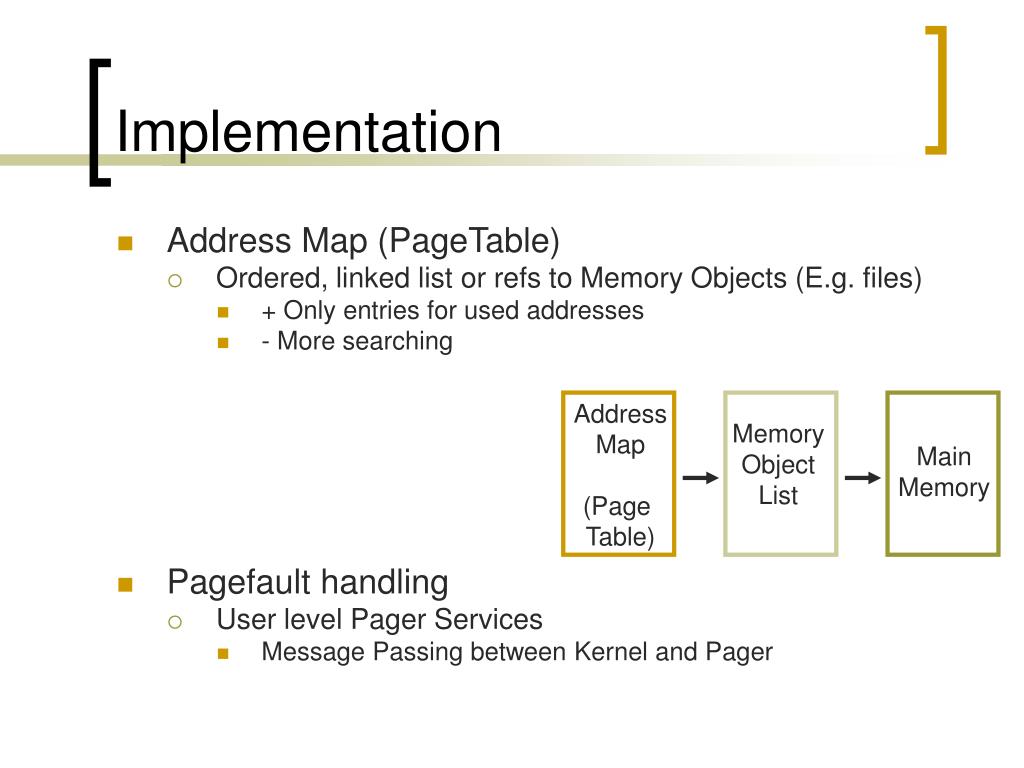 Implementation

Address Map (PageTable)
Ordered, linked list or refs to Memory Objects (E.g. files)
+ Only entries for used addresses
- More searching

Address Map

(Page Table)

Memory Object List

Main Memory

Pagefault handling
User level Pager Services
Message Passing between Kernel and Pager